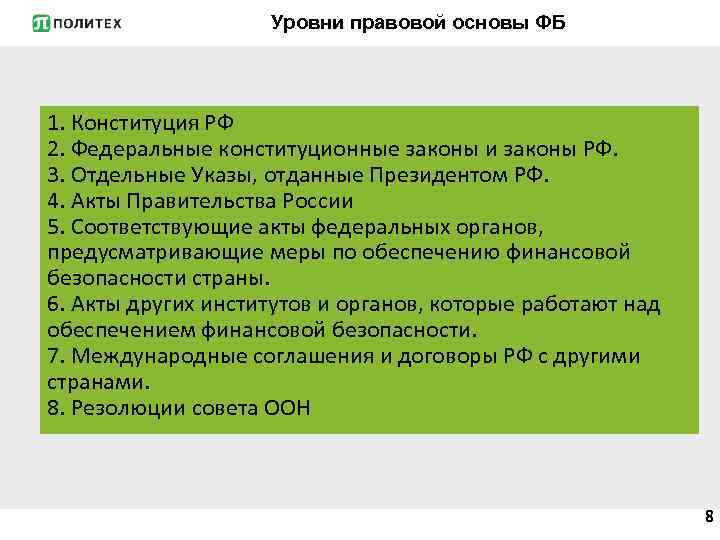 ПОЛИТЕХ

Уровни правовой основы ФБ

1. Конституция РФ
2. Федеральные конституционные законы и законы РФ.
3. Отдельные Указы, отданные Президентом РФ.
4. Акты Правительства России
5. Соответствующие акты федеральных органов, предусматривающие меры по обеспечению финансовой безопасности страны.
6. Акты других институтов и органов, которые работают над обеспечением финансовой безопасности.
7. Международные соглашения и договоры РФ с другими странами.
8. Резолюции совета ООН

8